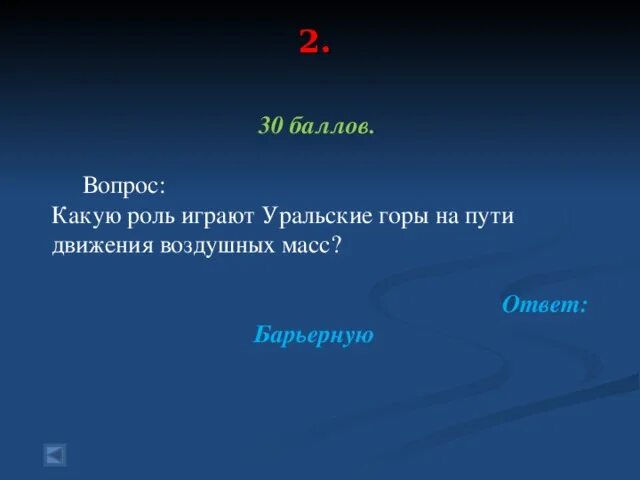 2.

30 баллов.

Вопрос:
Какую роль играют Уральские горы на пути движения воздушных масс?

Ответ:
Барьерную